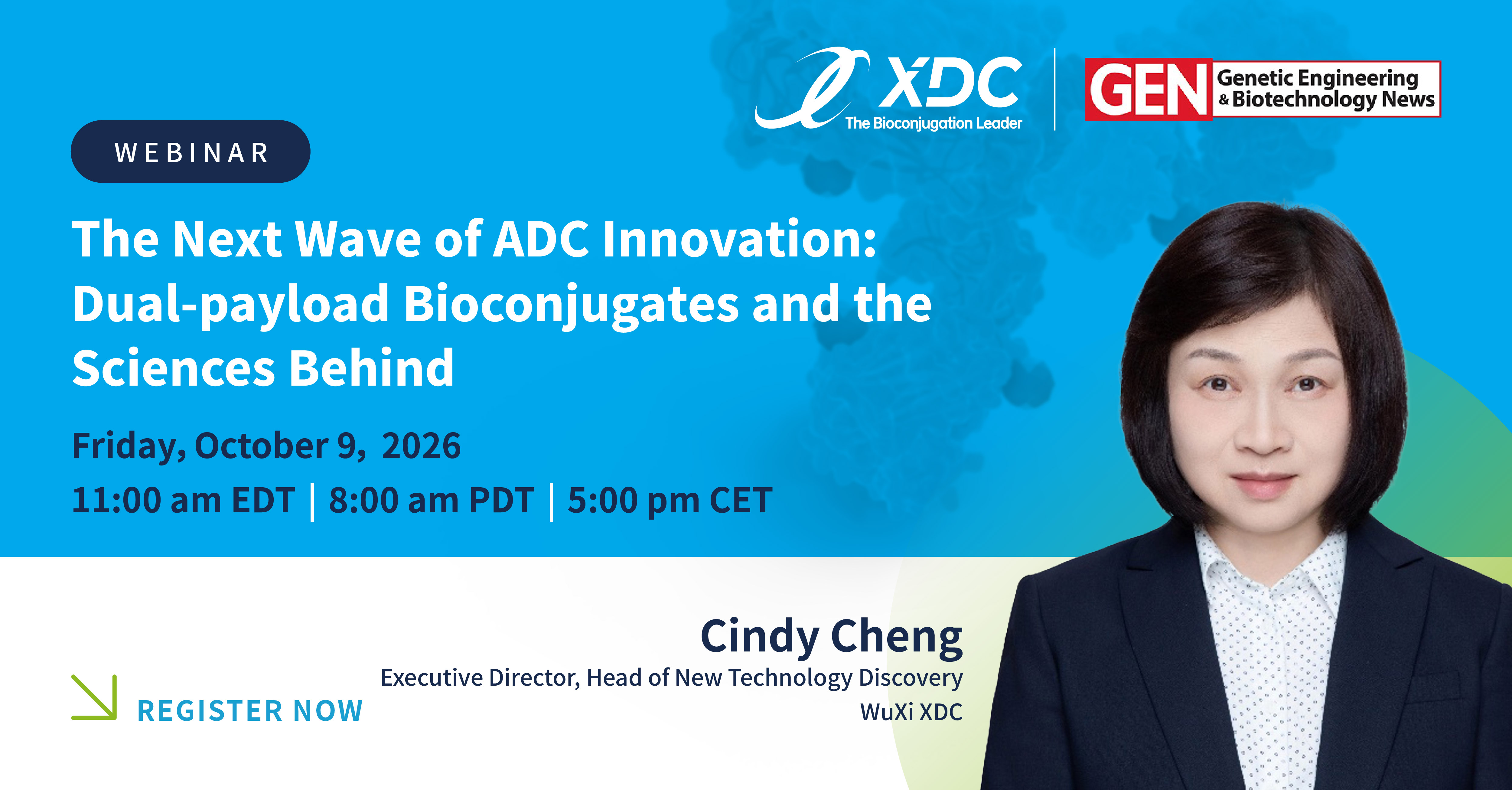 XDC
The Bioconjugation Leader

GEN Genetic Engineering & Biotechnology News

WEBINAR

The Next Wave of ADC Innovation: Dual-payload Bioconjugates and the Sciences Behind

Friday, October 9, 2026
11:00 am EDT | 8:00 am PDT | 5:00 pm CET

REGISTER NOW

Cindy Cheng
Executive Director, Head of New Technology Discovery
WuXi XDC